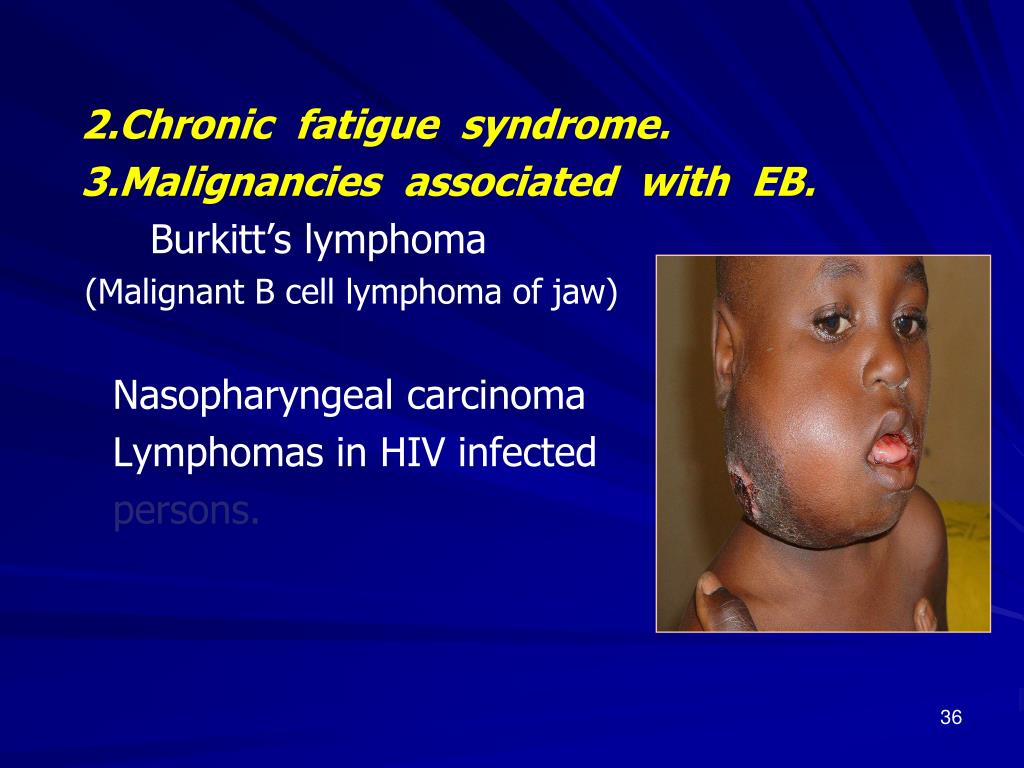 2.Chronic fatigue syndrome.
3.Malignancies associated with EB.

Burkitt's lymphoma
(Malignant B cell lymphoma of jaw)

Nasopharyngeal carcinoma
Lymphomas in HIV infected persons.

36